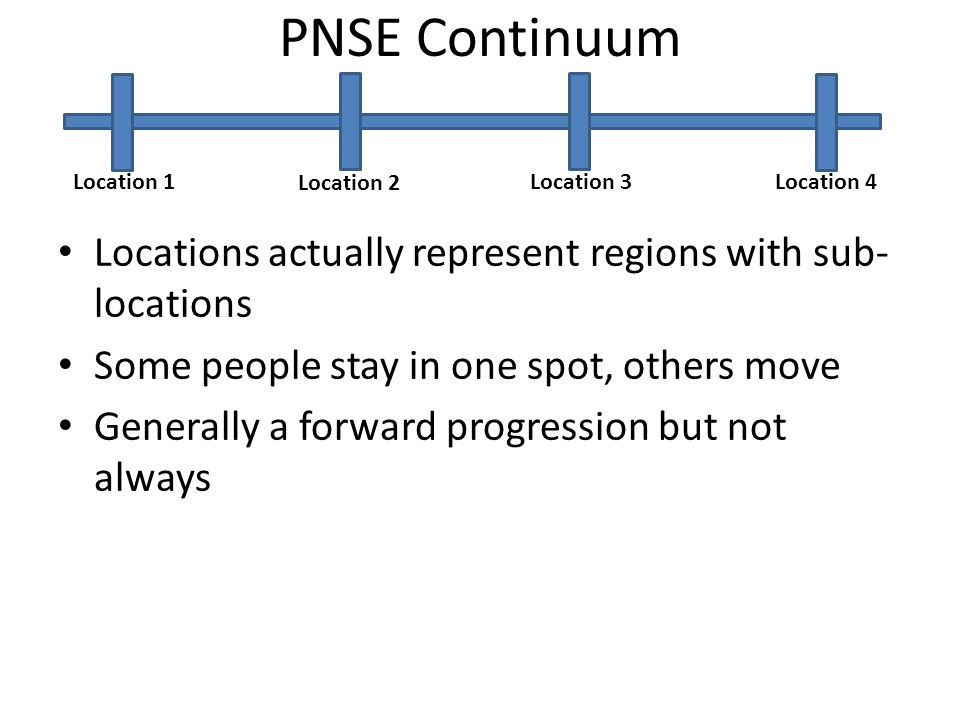 PNSE Continuum

Location 1

Location 2

Location 3

Location 4

• Locations actually represent regions with sub-locations
• Some people stay in one spot, others move
• Generally a forward progression but not always